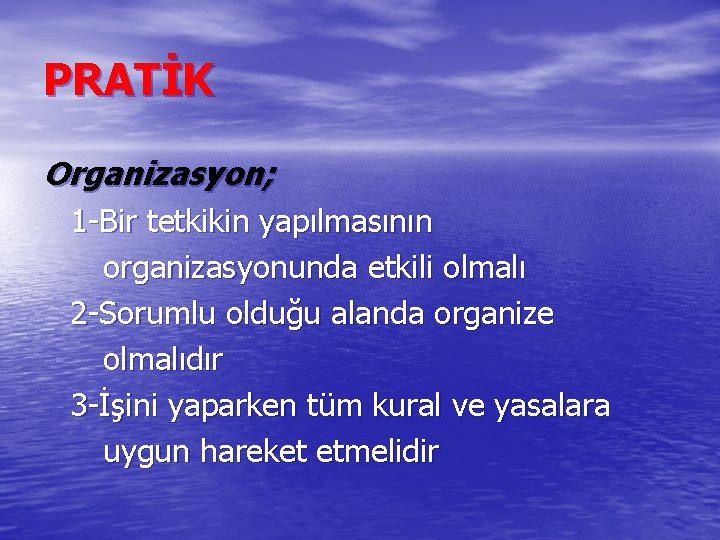 PRATİK

Organizasyon;

1-Bir tetkikin yapılmasının organizasyonunda etkili olmalı

2-Sorumlu olduğu alanda organize olmalıdır

3-İşini yaparken tüm kural ve yasalara uygun hareket etmelidir